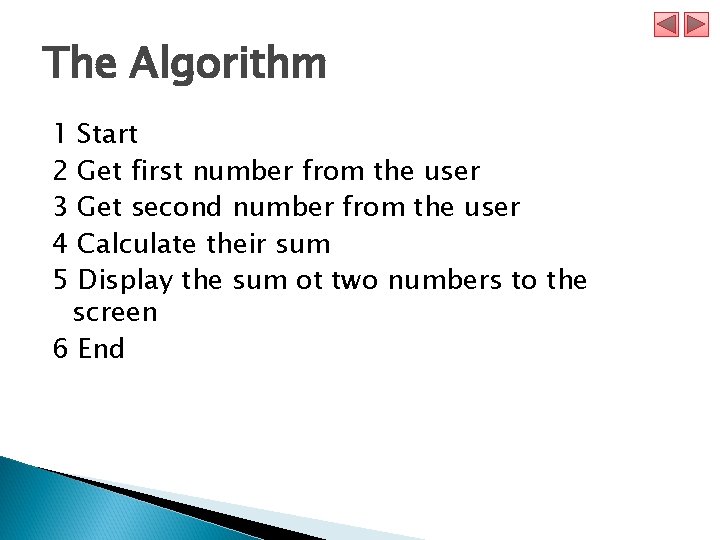 The Algorithm

1 Start
2 Get first number from the user
3 Get second number from the user
4 Calculate their sum
5 Display the sum ot two numbers to the screen
6 End